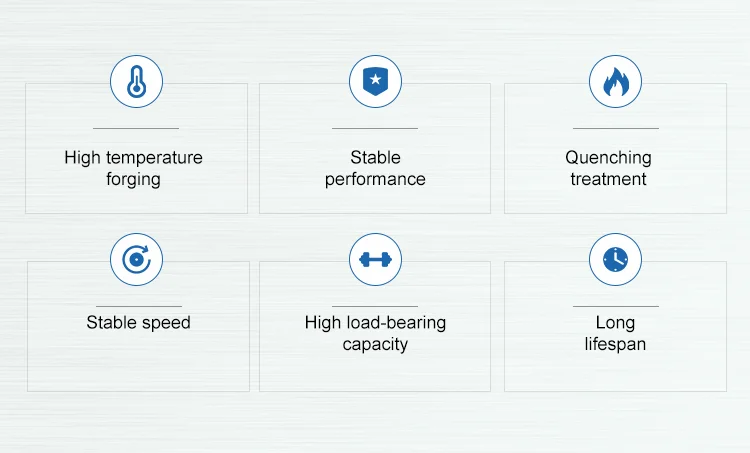 High temperature forging

Stable performance

Quenching treatment

Stable speed

High load-bearing capacity

Long lifespan